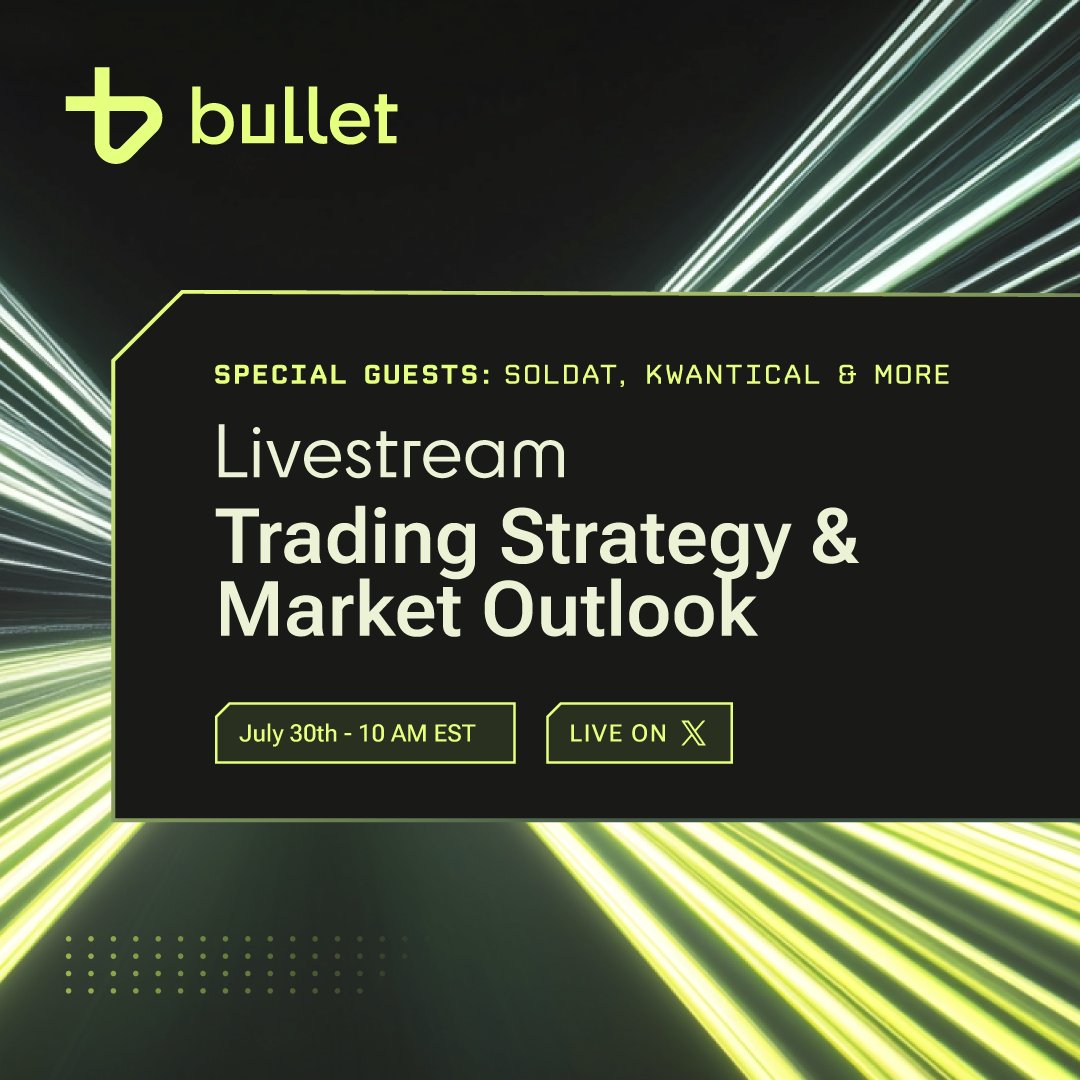 bullet

SPECIAL GUESTS: SOLDAT, KWANTICAL & MORE

Livestream

Trading Strategy & Market Outlook

July 30th - 10 AM EST

LIVE ON X